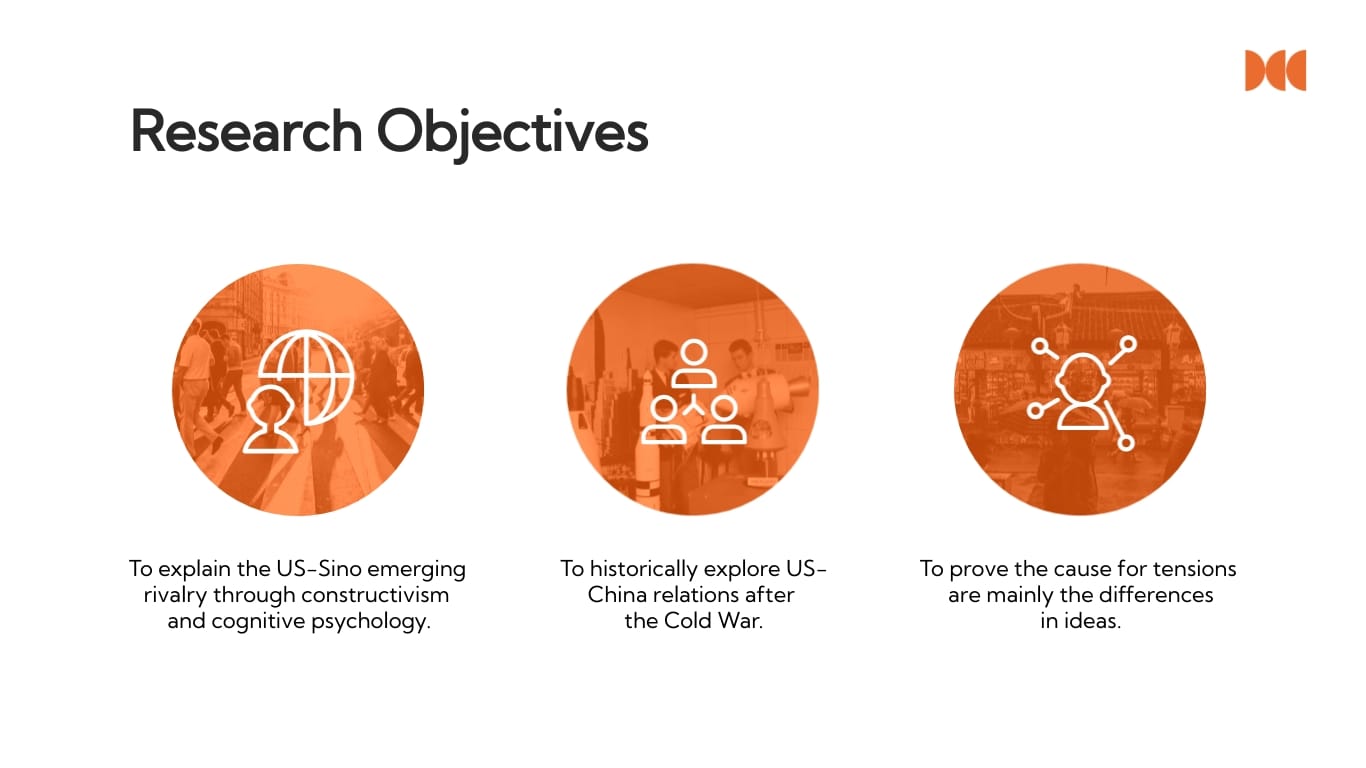 Research Objectives

To explain the US-Sino emerging rivalry through constructivism and cognitive psychology.

To historically explore US-China relations after the Cold War.

To prove the cause for tensions are mainly the differences in ideas.